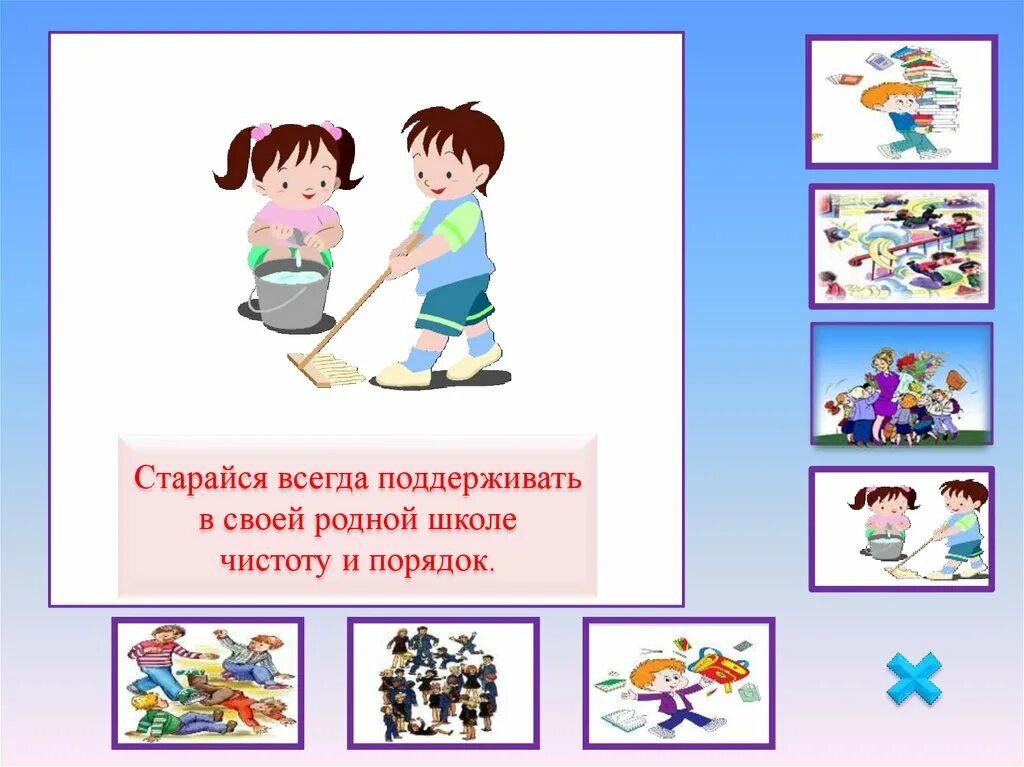 Старайся всегда поддерживать в своей родной школе чистоту и порядок.